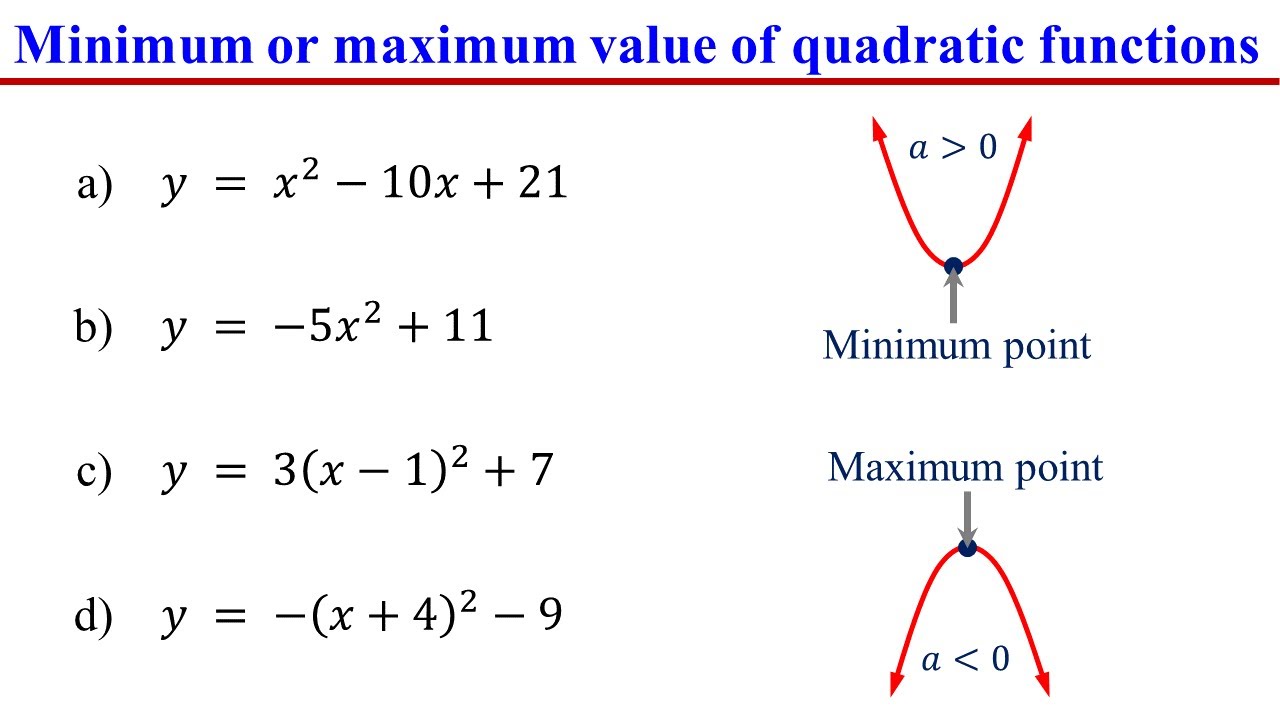 Minimum or maximum value of quadratic functions

a) $y = x^2 - 10x + 21$

b) $y = -5x^2 + 11$

c) $y = 3(x-1)^2 + 7$

d) $y = -(x+4)^2 - 9$

$a > 0$

Minimum point

Maximum point

$a < 0$